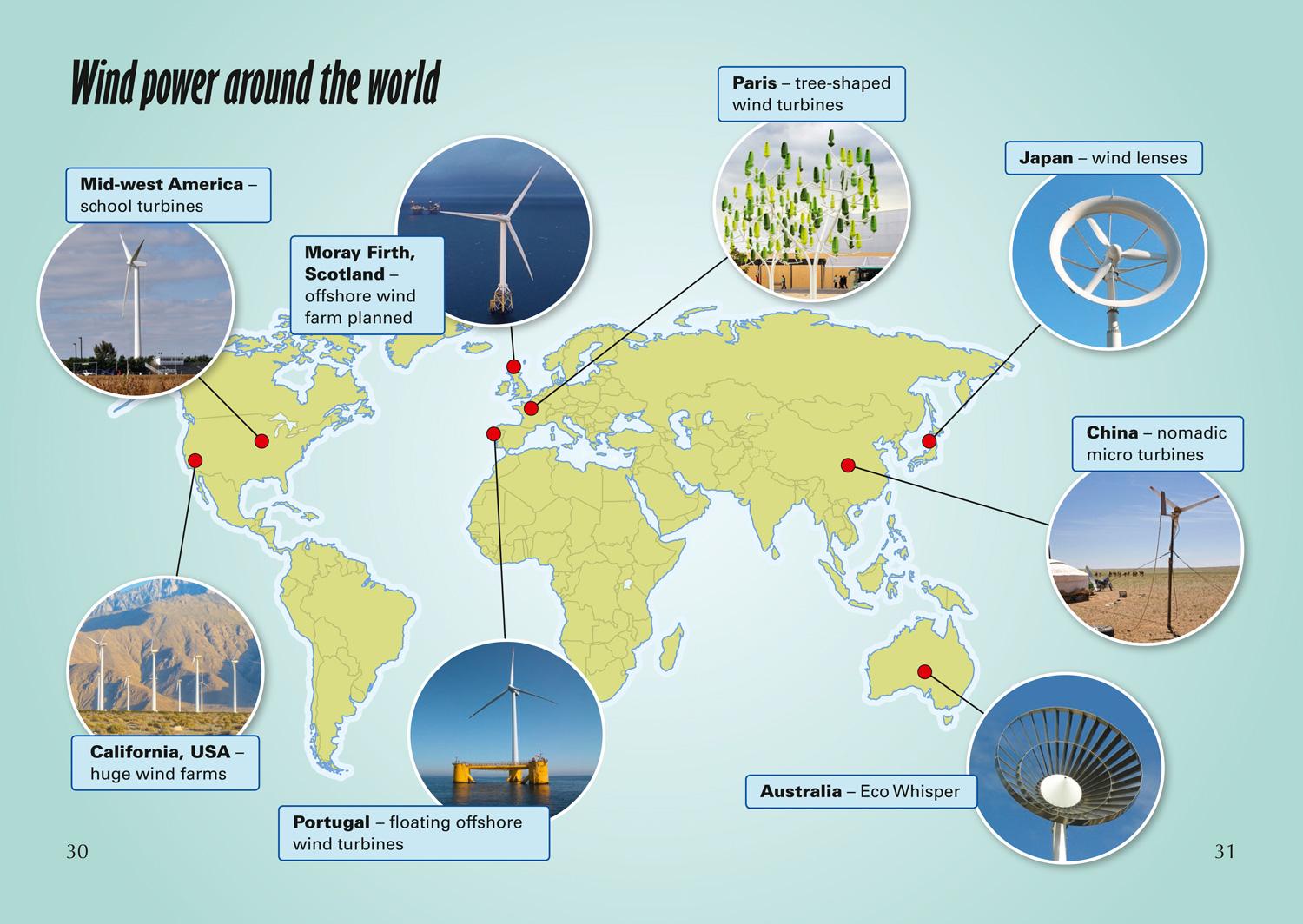 Wind power around the world

Mid-west America – school turbines

Moray Firth, Scotland – offshore wind farm planned

Paris – tree-shaped wind turbines

Japan – wind lenses

China – nomadic micro turbines

California, USA – huge wind farms

Portugal – floating offshore wind turbines

Australia – Eco Whisper

30

31